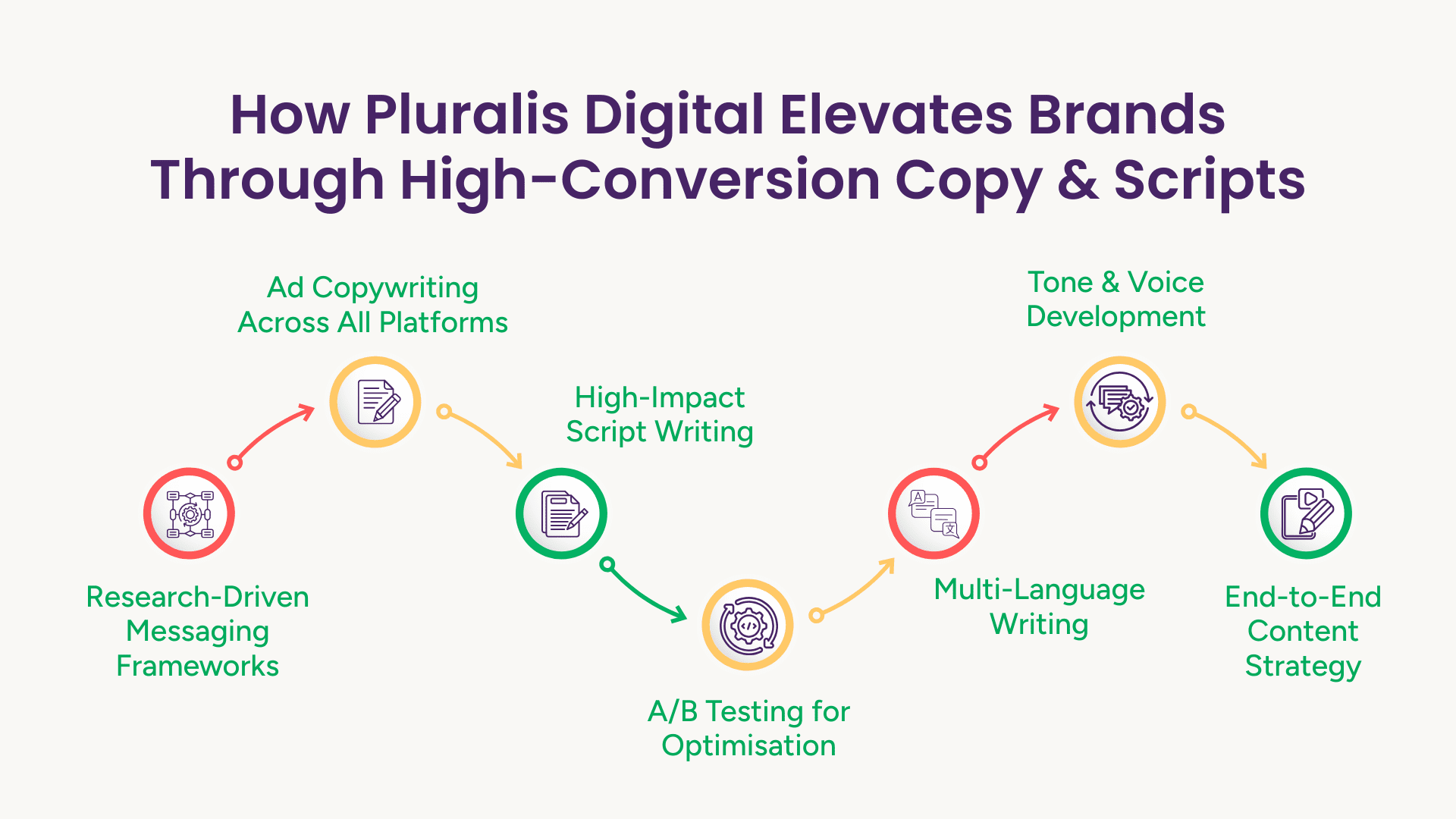 How Pluralis Digital Elevates Brands Through High-Conversion Copy & Scripts

Research-Driven Messaging Frameworks

Ad Copywriting Across All Platforms

High-Impact Script Writing

A/B Testing for Optimisation

Multi-Language Writing

Tone & Voice Development

End-to-End Content Strategy